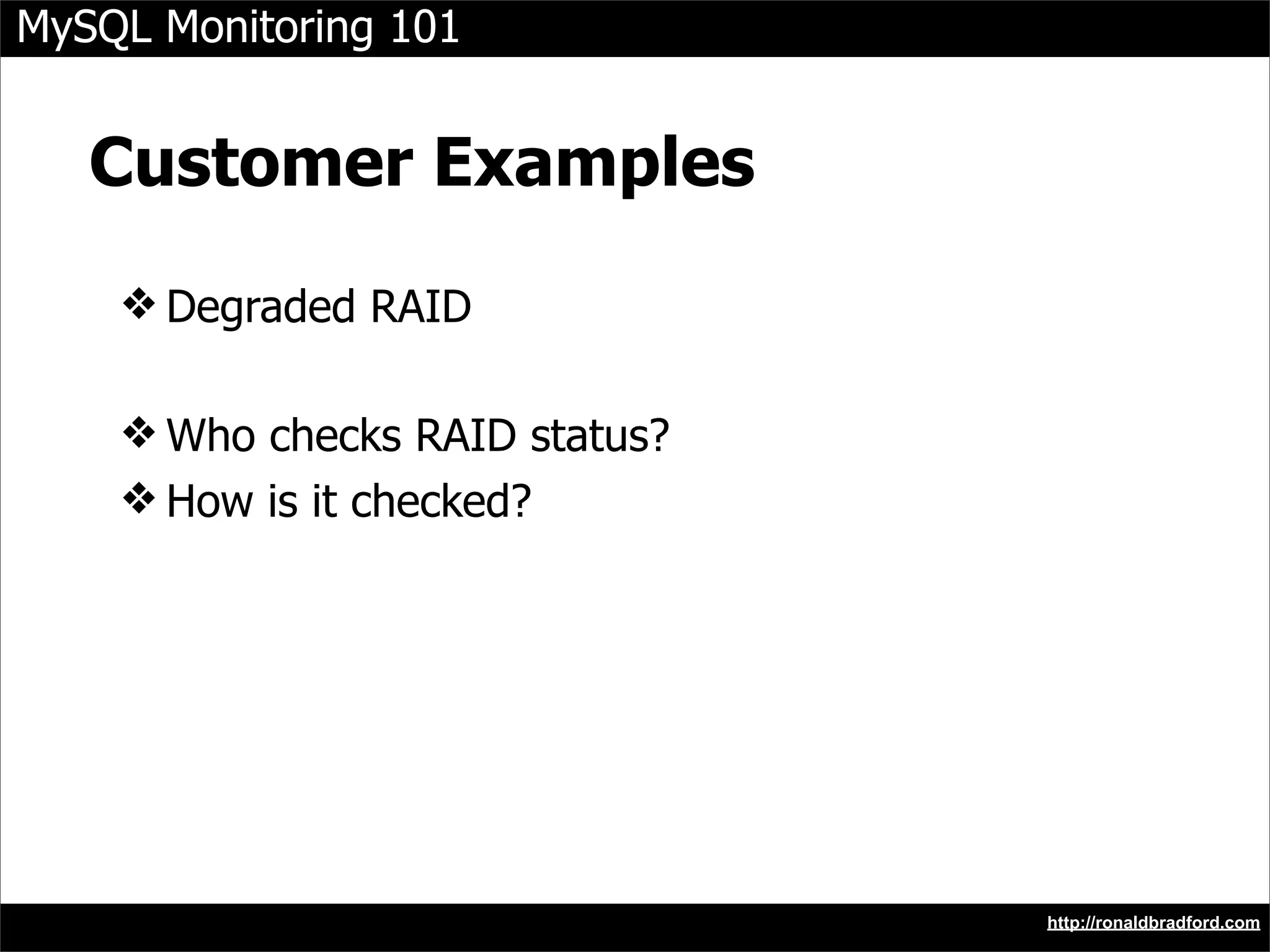 MySQL Monitoring 101

Customer Examples

❖ Degraded RAID

❖ Who checks RAID status?
❖ How is it checked?

http://ronaldbradford.com